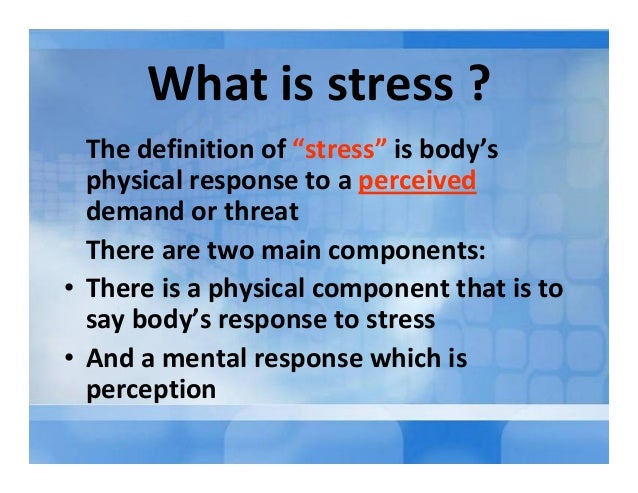 What is stress ?

The definition of “stress” is body’s physical response to a perceived demand or threat

There are two main components:

• There is a physical component that is to say body’s response to stress
• And a mental response which is perception